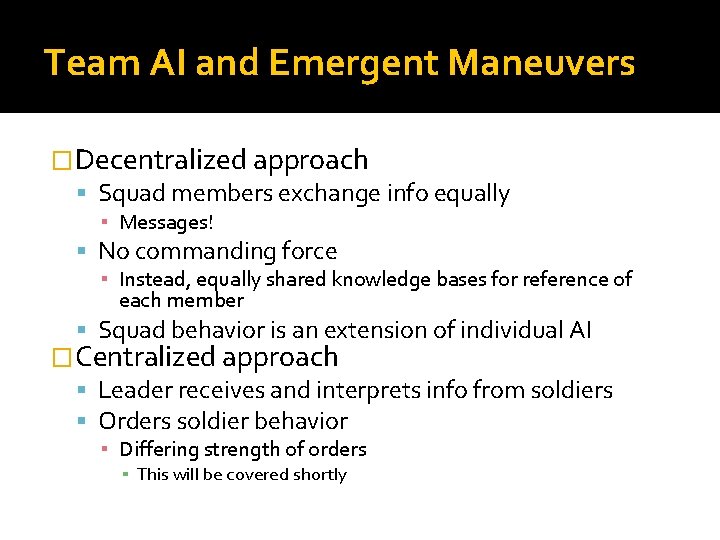 Team AI and Emergent Maneuvers

Decentralized approach
- Squad members exchange info equally
  - Messages!
- No commanding force
  - Instead, equally shared knowledge bases for reference of each member
- Squad behavior is an extension of individual AI

Centralized approach
- Leader receives and interprets info from soldiers
- Orders soldier behavior
  - Differing strength of orders
    - This will be covered shortly